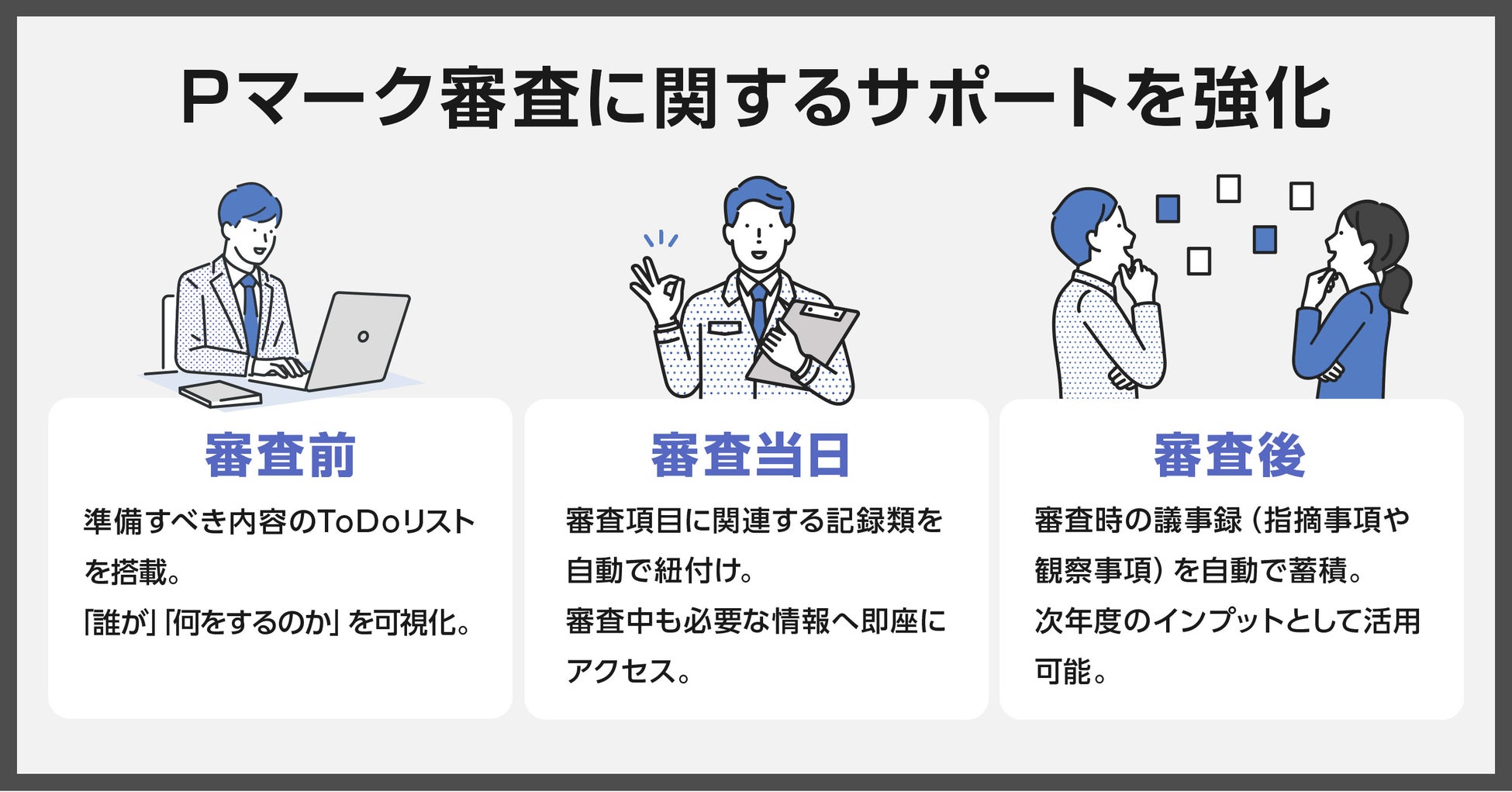 Pマーク審査に関するサポートを強化

審査前

準備すべき内容のToDoリストを搭載。
「誰が」「何をするのか」を可視化。

審査当日

審査項目に関連する記録類を自動で紐付け。
審査中も必要な情報へ即座にアクセス。

審査後

審査時の議事録（指摘事項や観察事項）を自動で蓄積。
次年度のインプットとして活用可能。